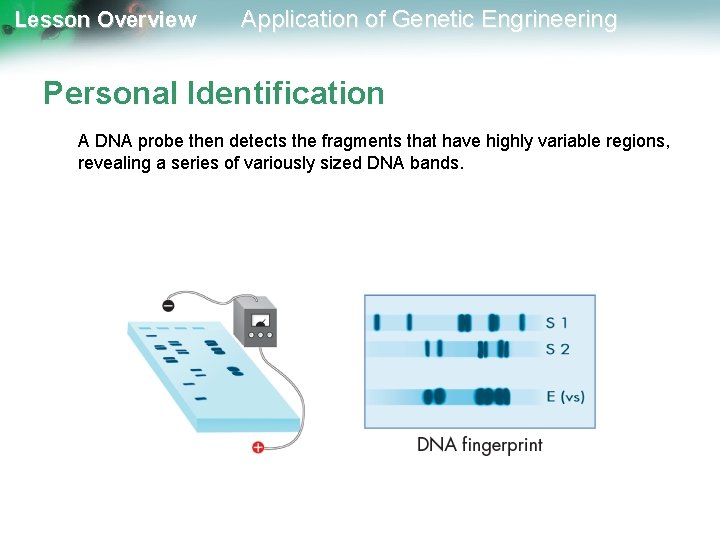 Lesson Overview Application of Genetic Engrineering

Personal Identification

A DNA probe then detects the fragments that have highly variable regions, revealing a series of variously sized DNA bands.

S 1
S 2
E (vs)

DNA fingerprint